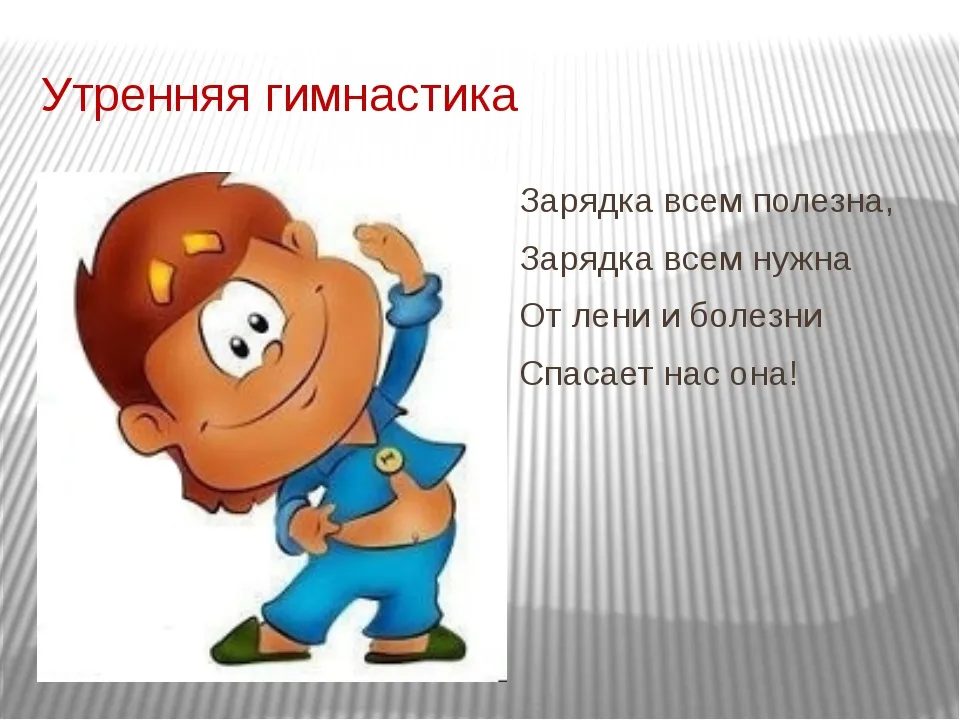 Утренняя гимнастика

Зарядка всем полезна,
Зарядка всем нужна
От лени и болезни
Спасает нас она!